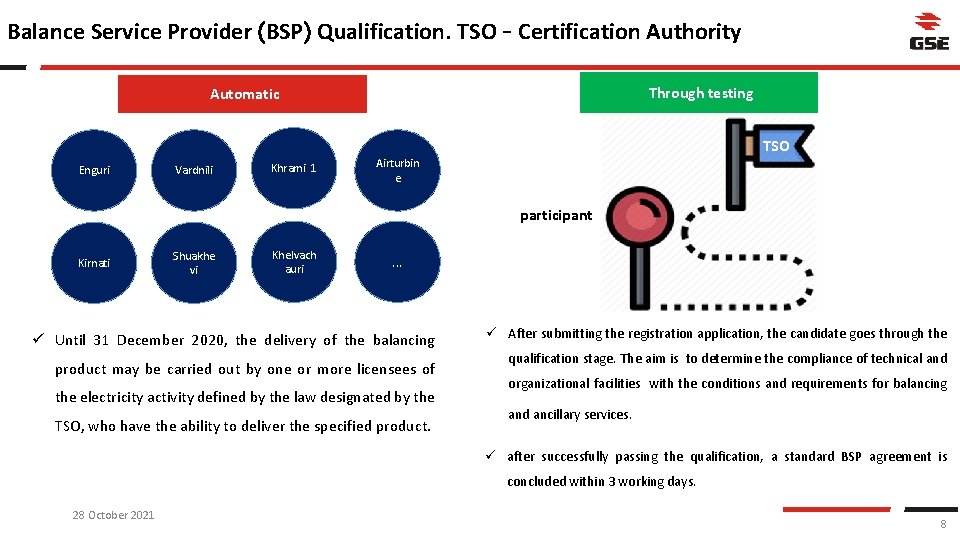 Balance Service Provider (BSP) Qualification. TSO - Certification Authority

GSE

Automatic

Enguri

Vardnili

Khrami 1

Airturbine

Kirnati

Shuakhevi

Khelvachauri

...

✓ Until 31 December 2020, the delivery of the balancing product may be carried out by one or more licensees of the electricity activity defined by the law designated by the TSO, who have the ability to deliver the specified product.

Through testing

TSO

participant

✓ After submitting the registration application, the candidate goes through the qualification stage. The aim is to determine the compliance of technical and organizational facilities with the conditions and requirements for balancing and ancillary services.

✓ after successfully passing the qualification, a standard BSP agreement is concluded within 3 working days.

28 October 2021

8